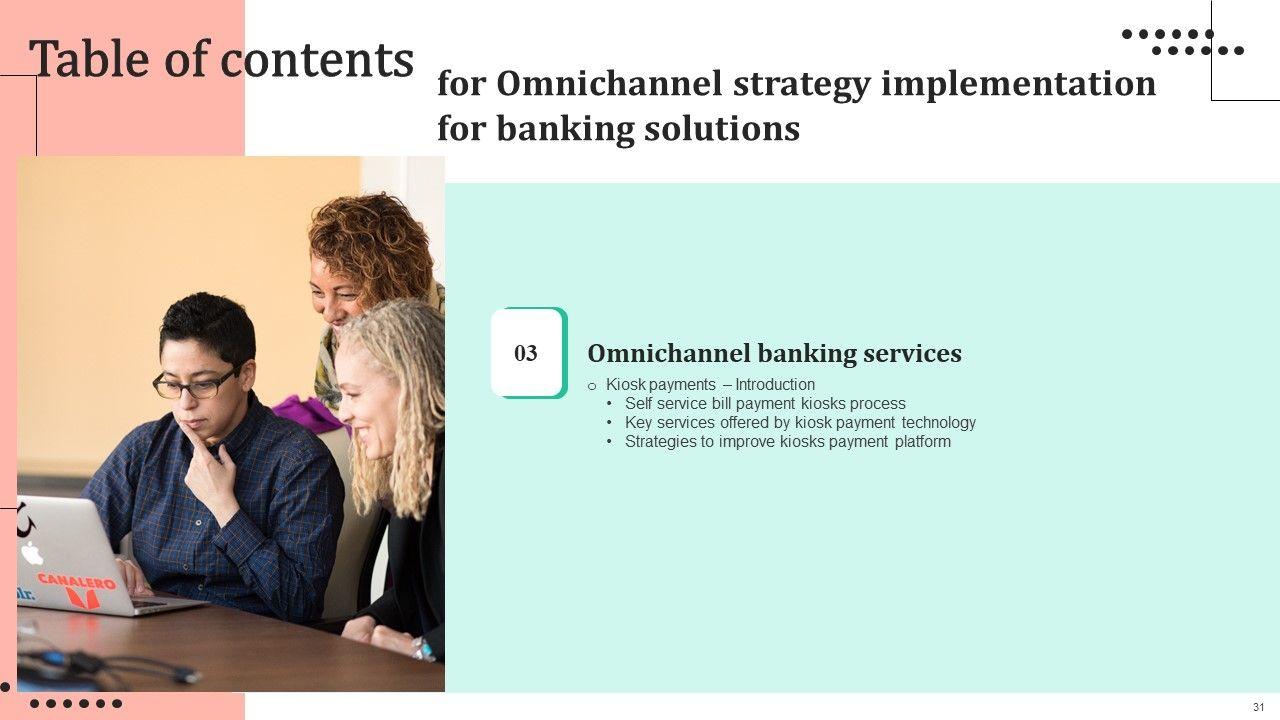 Table of contents

for Omnichannel strategy implementation for banking solutions

03

Omnichannel banking services

o Kiosk payments – Introduction
• Self service bill payment kiosks process
• Key services offered by kiosk payment technology
• Strategies to improve kiosks payment platform

CANALERO

31